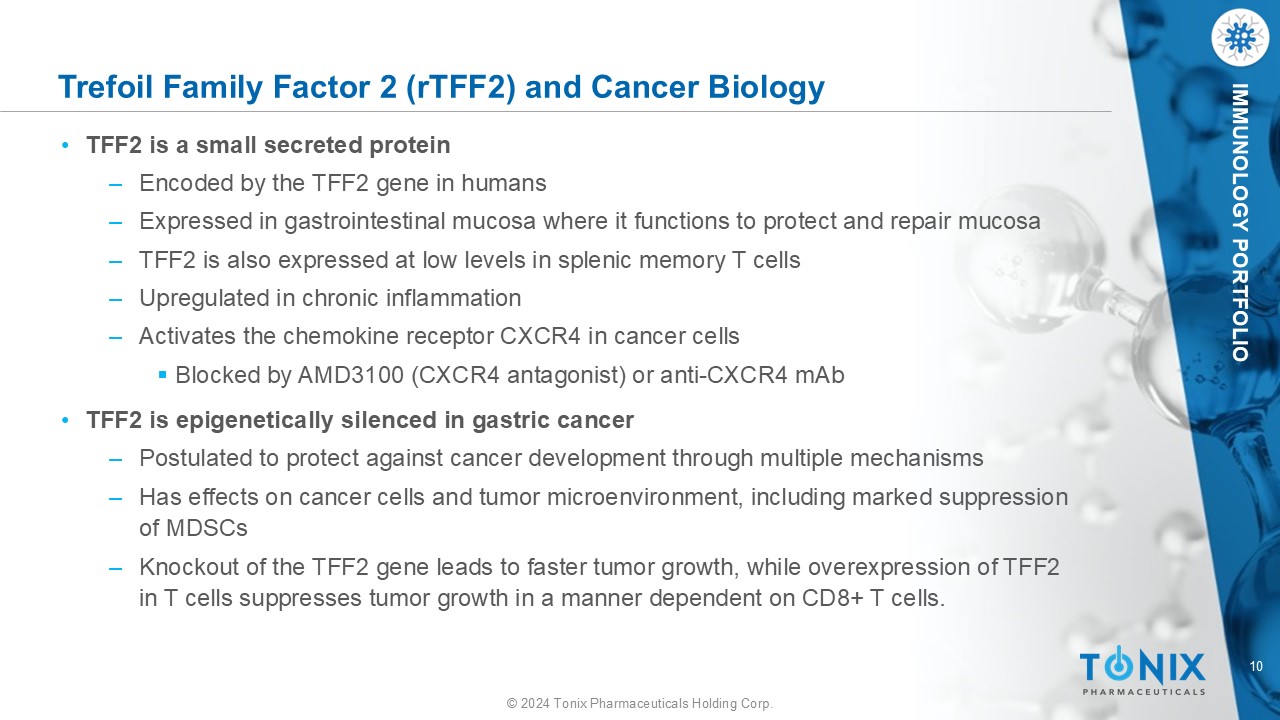 Trefoil Family Factor 2 (rTFF2) and Cancer Biology

IMMUNOLOGY PORTFOLIO

• TFF2 is a small secreted protein
– Encoded by the TFF2 gene in humans
– Expressed in gastrointestinal mucosa where it functions to protect and repair mucosa
– TFF2 is also expressed at low levels in splenic memory T cells
– Upregulated in chronic inflammation
– Activates the chemokine receptor CXCR4 in cancer cells
▪ Blocked by AMD3100 (CXCR4 antagonist) or anti-CXCR4 mAb

• TFF2 is epigenetically silenced in gastric cancer
– Postulated to protect against cancer development through multiple mechanisms
– Has effects on cancer cells and tumor microenvironment, including marked suppression of MDSCs
– Knockout of the TFF2 gene leads to faster tumor growth, while overexpression of TFF2 in T cells suppresses tumor growth in a manner dependent on CD8+ T cells.

TONIX
PHARMACEUTICALS

10

© 2024 Tonix Pharmaceuticals Holding Corp.